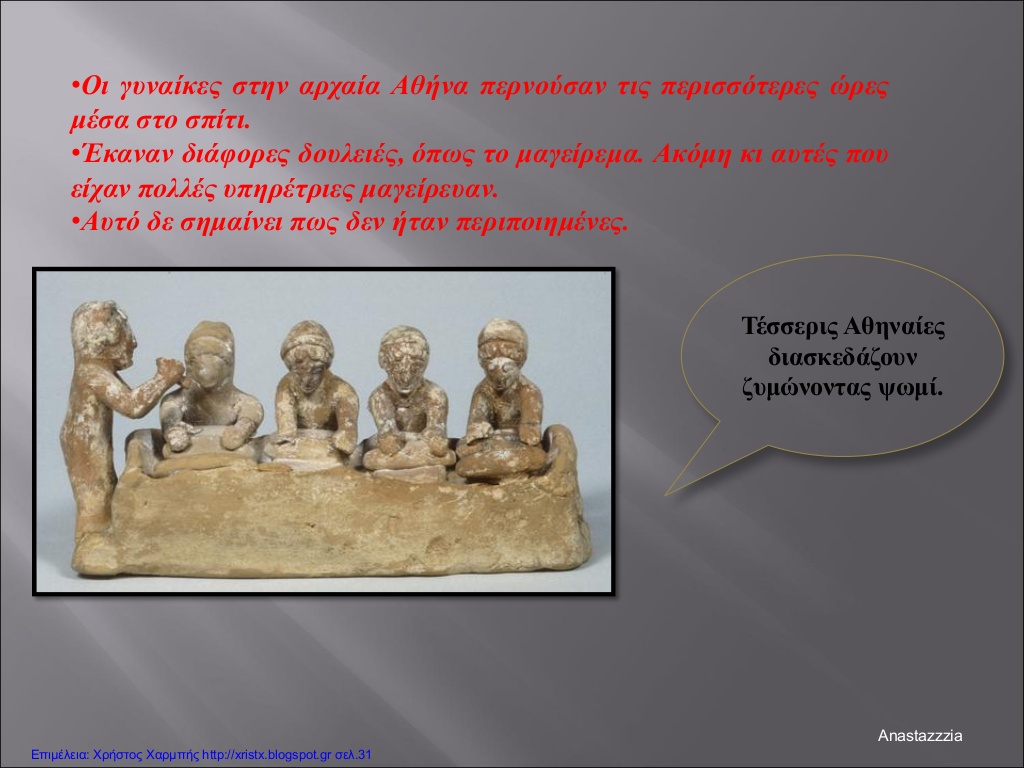 •Οι γυναίκες στην αρχαία Αθήνα περνούσαν τις περισσότερες ώρες μέσα στο σπίτι.
•Έκαναν διάφορες δουλειές, όπως το μαγείρεμα. Ακόμη κι αυτές που είχαν πολλές υπηρέτριες μαγείρευαν.
•Αυτό δε σημαίνει πως δεν ήταν περιποιημένες.

Τέσσερις Αθηναίες διασκεδάζουν ζυμώνοντας ψωμί.

Anastazzzia

Επιμέλεια: Χρήστος Χαρμπής http://xristx.blogspot.gr σελ.31